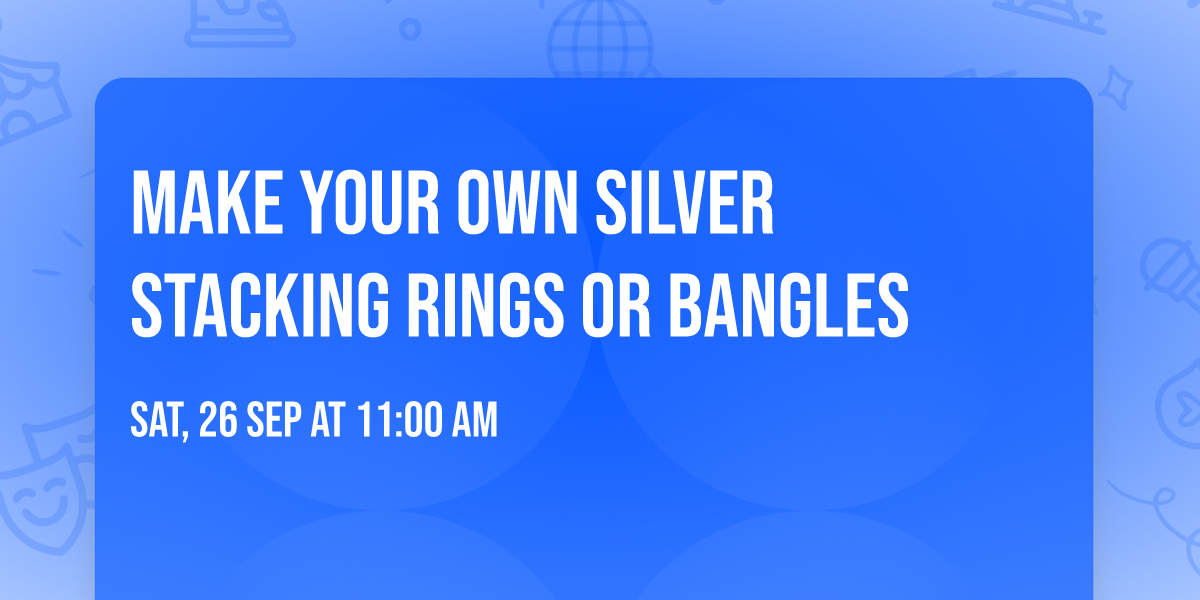 MAKE YOUR OWN SILVER STACKING RINGS OR BANGLES

SAT, 26 SEP AT 11:00 AM